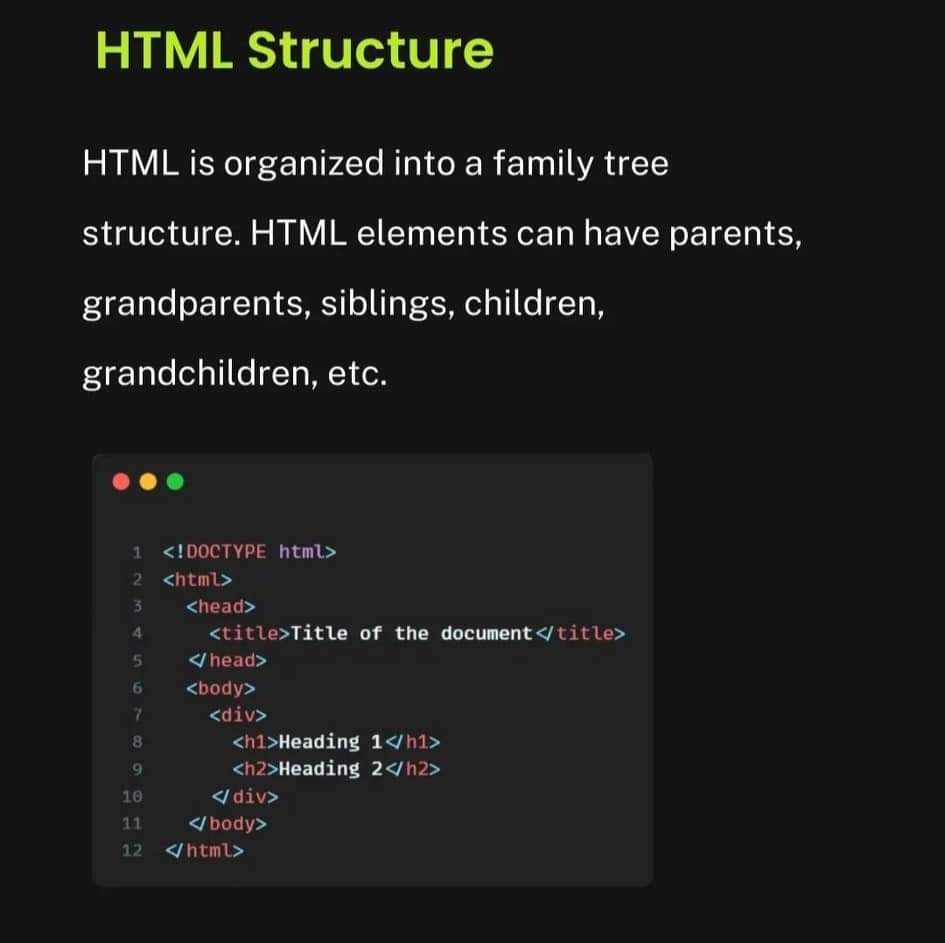 HTML Structure

HTML is organized into a family tree structure. HTML elements can have parents, grandparents, siblings, children, grandchildren, etc.

1 <!DOCTYPE html>
2 <html>
3 <head>
4 <title>Title of the document</title>
5 </head>
6 <body>
7 <div>
8 <h1>Heading 1</h1>
9 <h2>Heading 2</h2>
10 </div>
11 </body>
12 </html>